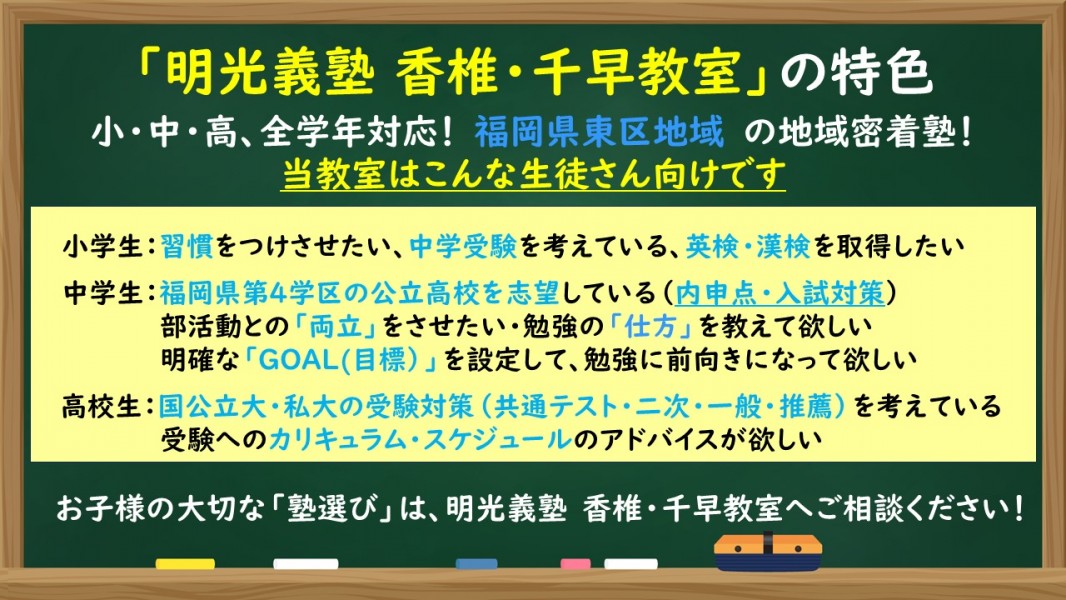 「明光義塾 香椎・千早教室」の特色
小・中・高、全学年対応！ 福岡県東区地域 の地域密着塾！
当教室はこんな生徒さん向けです

小学生：習慣をつけさせたい、中学受験を考えている、英検・漢検を取得したい

中学生：福岡県第4学区の公立高校を志望している（内申点・入試対策）
部活動との「両立」をさせたい・勉強の「仕方」を教えて欲しい
明確な「GOAL(目標)」を設定して、勉強に前向きになって欲しい

高校生：国公立大・私大の受験対策（共通テスト・二次・一般・推薦）を考えている
受験へのカリキュラム・スケジュールのアドバイスが欲しい

お子様の大切な「塾選び」は、明光義塾 香椎・千早教室へご相談ください！